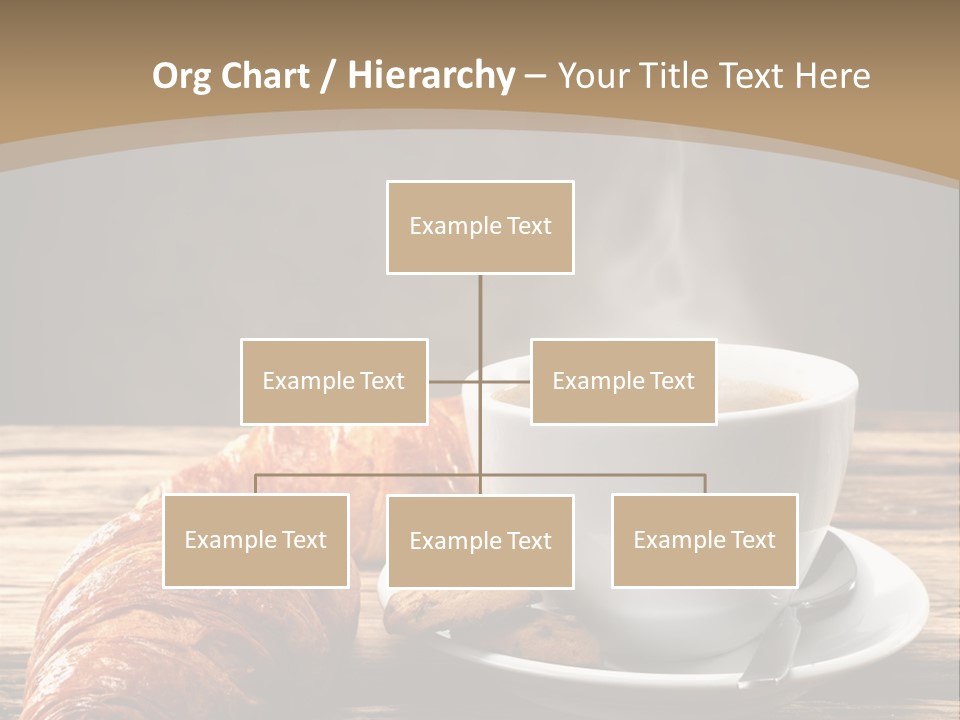 Org Chart / Hierarchy – Your Title Text Here

Example Text

Example Text

Example Text

Example Text

Example Text

Example Text